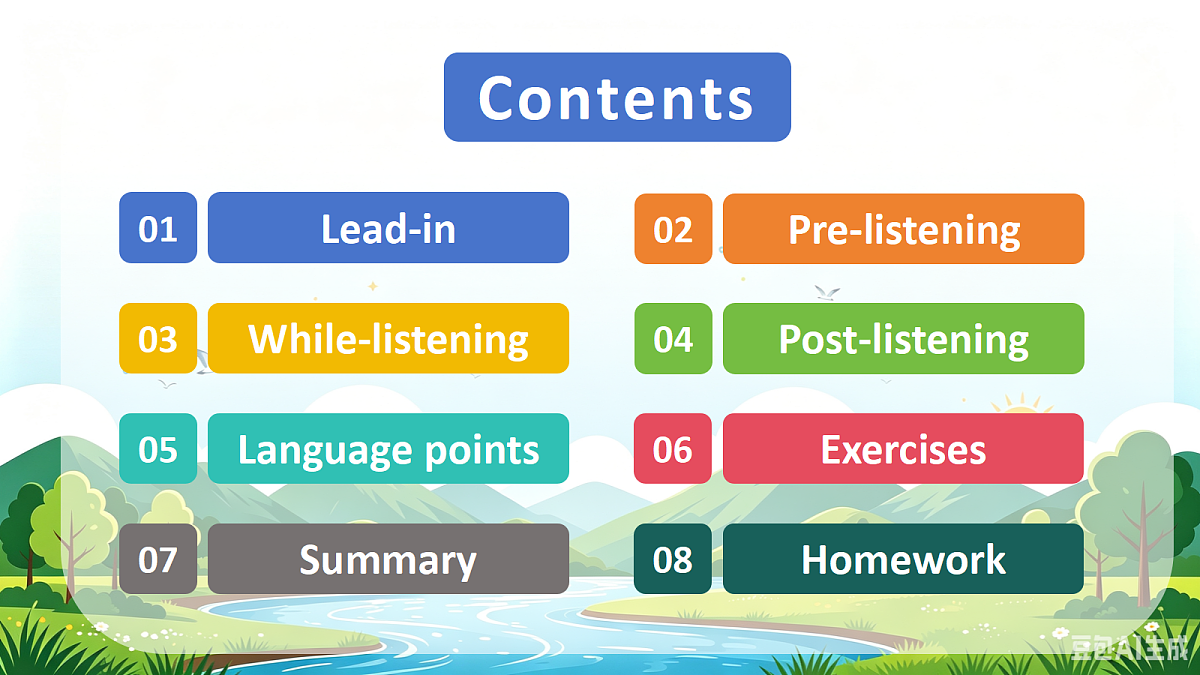 Contents

01 Lead-in

02 Pre-listening

03 While-listening

04 Post-listening

05 Language points

06 Exercises

07 Summary

08 Homework

豆包AI生成